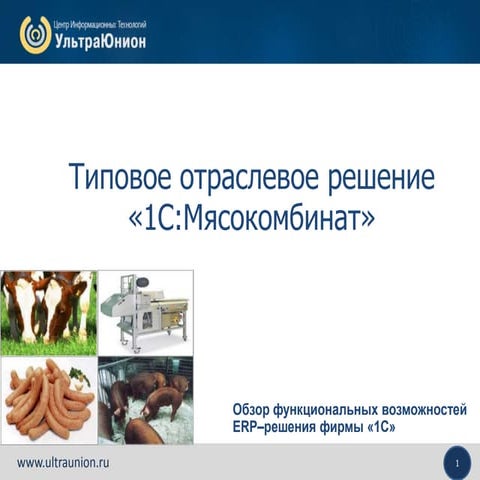 Центр Информационных Технологий
УльтраЮнион

Типовое отраслевое решение «1С:Мясокомбинат»

Обзор функциональных возможностей ERP–решения фирмы «1С»

www.ultraunion.ru

1